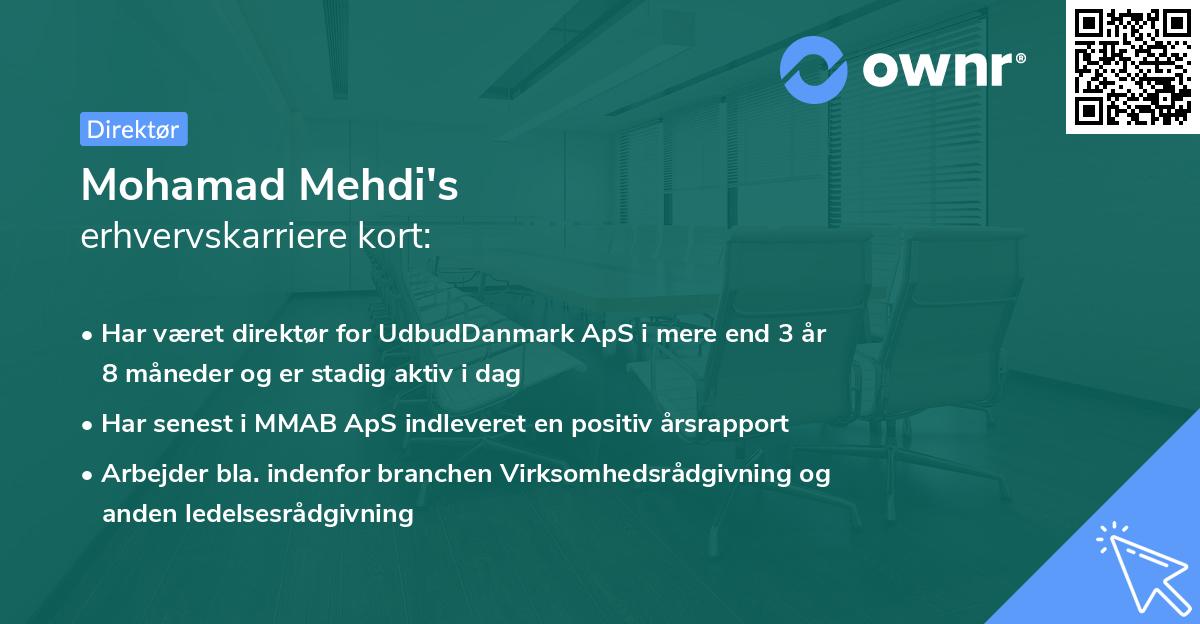 ownr®

Direktør

Mohamad Mehdi's
erhvervskarriere kort:

• Har været direktør for UdbudDanmark ApS i mere end 3 år 8 måneder og er stadig aktiv i dag
• Har senest i MMAB ApS indleveret en positiv årsrapport
• Arbejder bla. indenfor branchen Virksomhedsrådgivning og anden ledelsesrådgivning